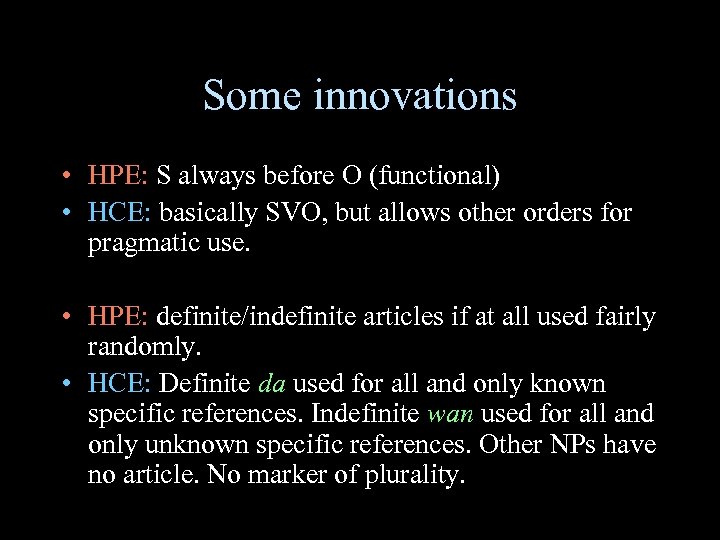 Some innovations

• HPE: S always before O (functional)
• HCE: basically SVO, but allows other orders for pragmatic use.

• HPE: definite/indefinite articles if at all used fairly randomly.
• HCE: Definite da used for all and only known specific references. Indefinite wan used for all and only unknown specific references. Other NPs have no article. No marker of plurality.